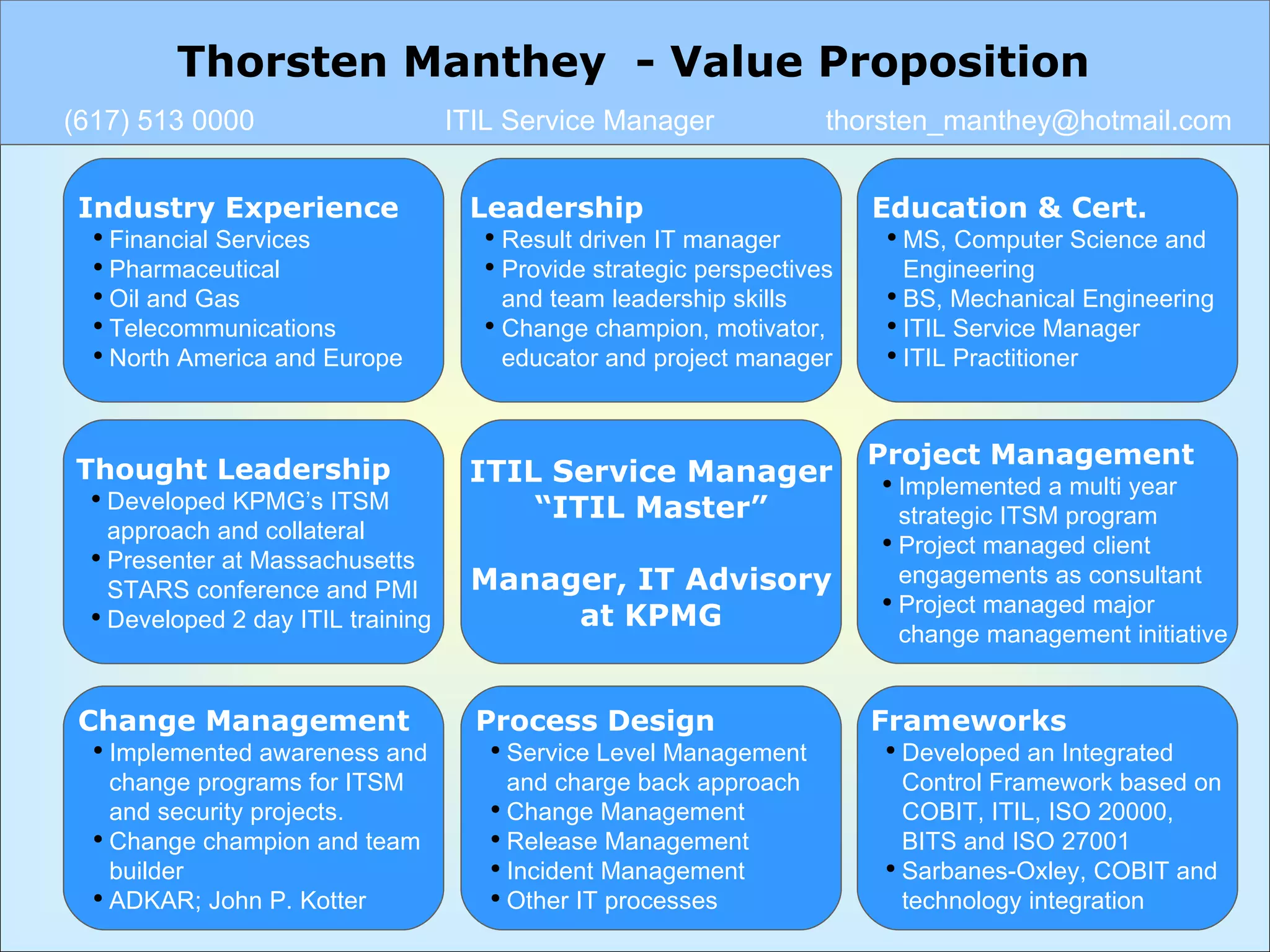 Thorsten Manthey - Value Proposition

(617) 513 0000

ITIL Service Manager

thorsten_manthey@hotmail.com

Industry Experience
• Financial Services
• Pharmaceutical
• Oil and Gas
• Telecommunications
• North America and Europe

Leadership
• Result driven IT manager
• Provide strategic perspectives and team leadership skills
• Change champion, motivator, educator and project manager

Education & Cert.
• MS, Computer Science and Engineering
• BS, Mechanical Engineering
• ITIL Service Manager
• ITIL Practitioner

Thought Leadership
• Developed KPMG's ITSM approach and collateral
• Presenter at Massachusetts STARS conference and PMI
• Developed 2 day ITIL training

ITIL Service Manager
"ITIL Master"

Manager, IT Advisory at KPMG

Project Management
• Implemented a multi year strategic ITSM program
• Project managed client engagements as consultant
• Project managed major change management initiative

Change Management
• Implemented awareness and change programs for ITSM and security projects.
• Change champion and team builder
• ADKAR; John P. Kotter

Process Design
• Service Level Management and charge back approach
• Change Management
• Release Management
• Incident Management
• Other IT processes

Frameworks
• Developed an Integrated Control Framework based on COBIT, ITIL, ISO 20000, BITS and ISO 27001
• Sarbanes-Oxley, COBIT and technology integration